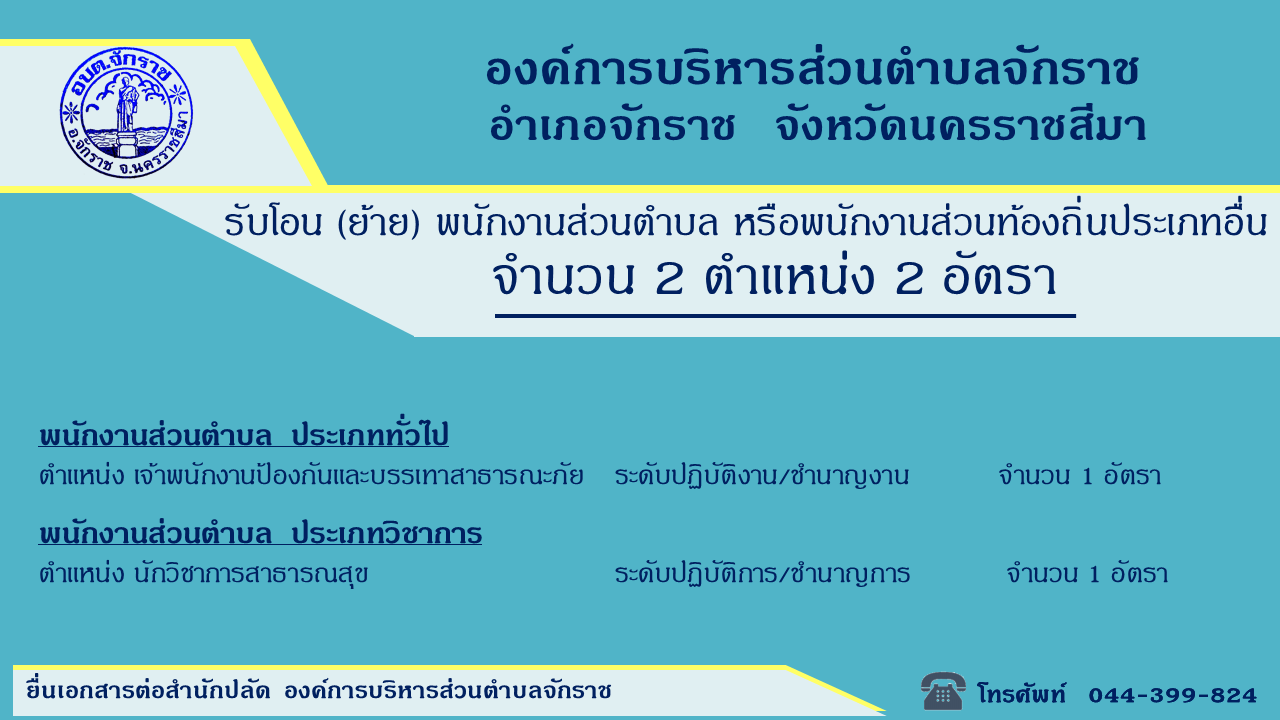 อบต.จักราช
อ.จักราช จ.นครราชสีมา

องค์การบริหารส่วนตำบลจักราช
อำเภอจักราช จังหวัดนครราชสีมา

รับโอน (ย้าย) พนักงานส่วนตำบล หรือพนักงานส่วนท้องถิ่นประเภทอื่น
จำนวน 2 ตำแหน่ง 2 อัตรา

พนักงานส่วนตำบล ประเภททั่วไป
ตำแหน่ง เจ้าพนักงานป้องกันและบรรเทาสาธารณะภัย ระดับปฏิบัติงาน/ชำนาญงาน จำนวน 1 อัตรา

พนักงานส่วนตำบล ประเภทวิชาการ
ตำแหน่ง นักวิชาการสาธารณสุข ระดับปฏิบัติการ/ชำนาญการ จำนวน 1 อัตรา

ยื่นเอกสารต่อสำนักปลัด องค์การบริหารส่วนตำบลจักราช

โทรศัพท์ 044-399-824